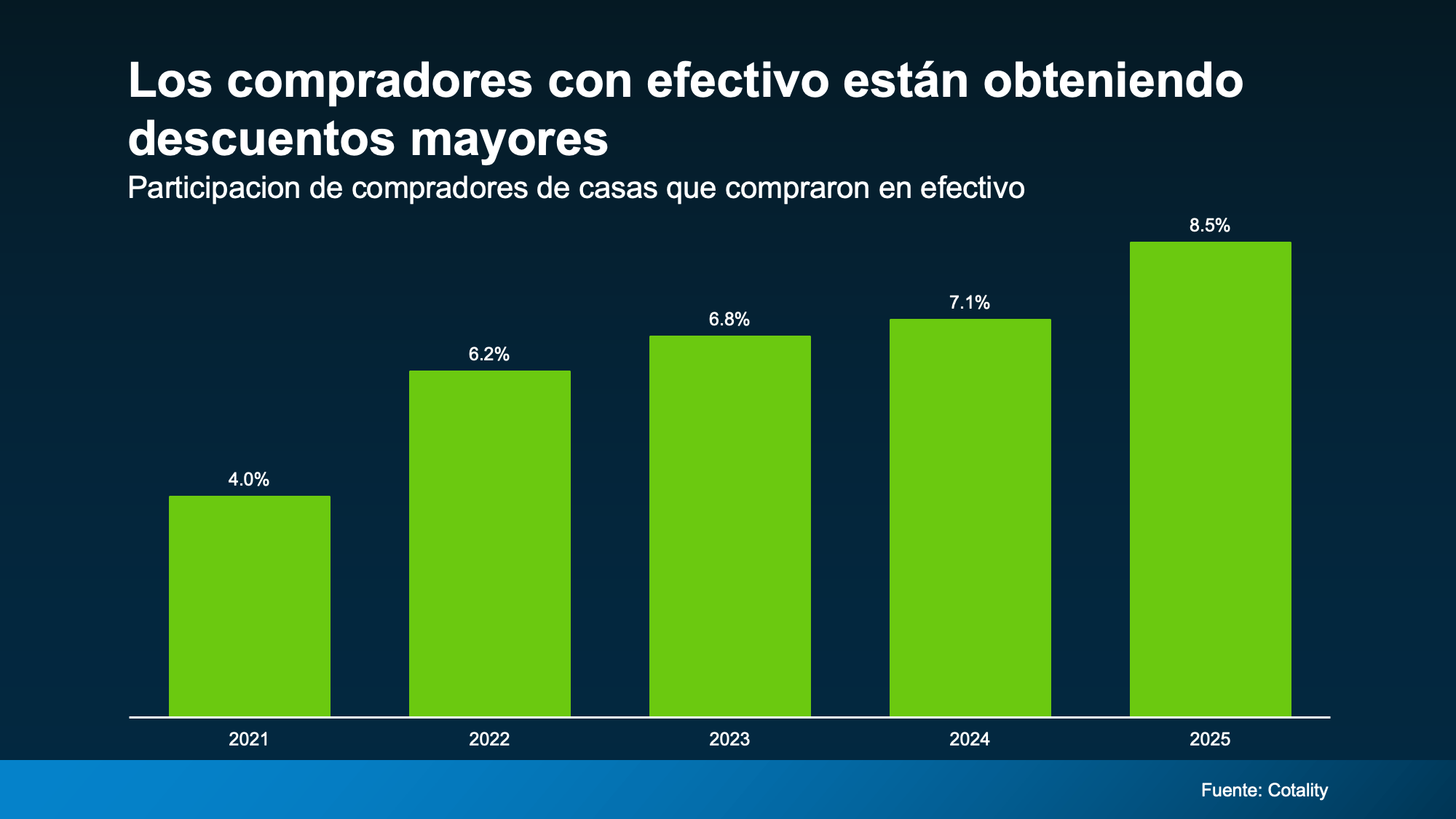 Los compradores con efectivo están obteniendo descuentos mayores

Participacion de compradores de casas que compraron en efectivo

4.0%
6.2%
6.8%
7.1%
8.5%

2021
2022
2023
2024
2025

Fuente: Cotality